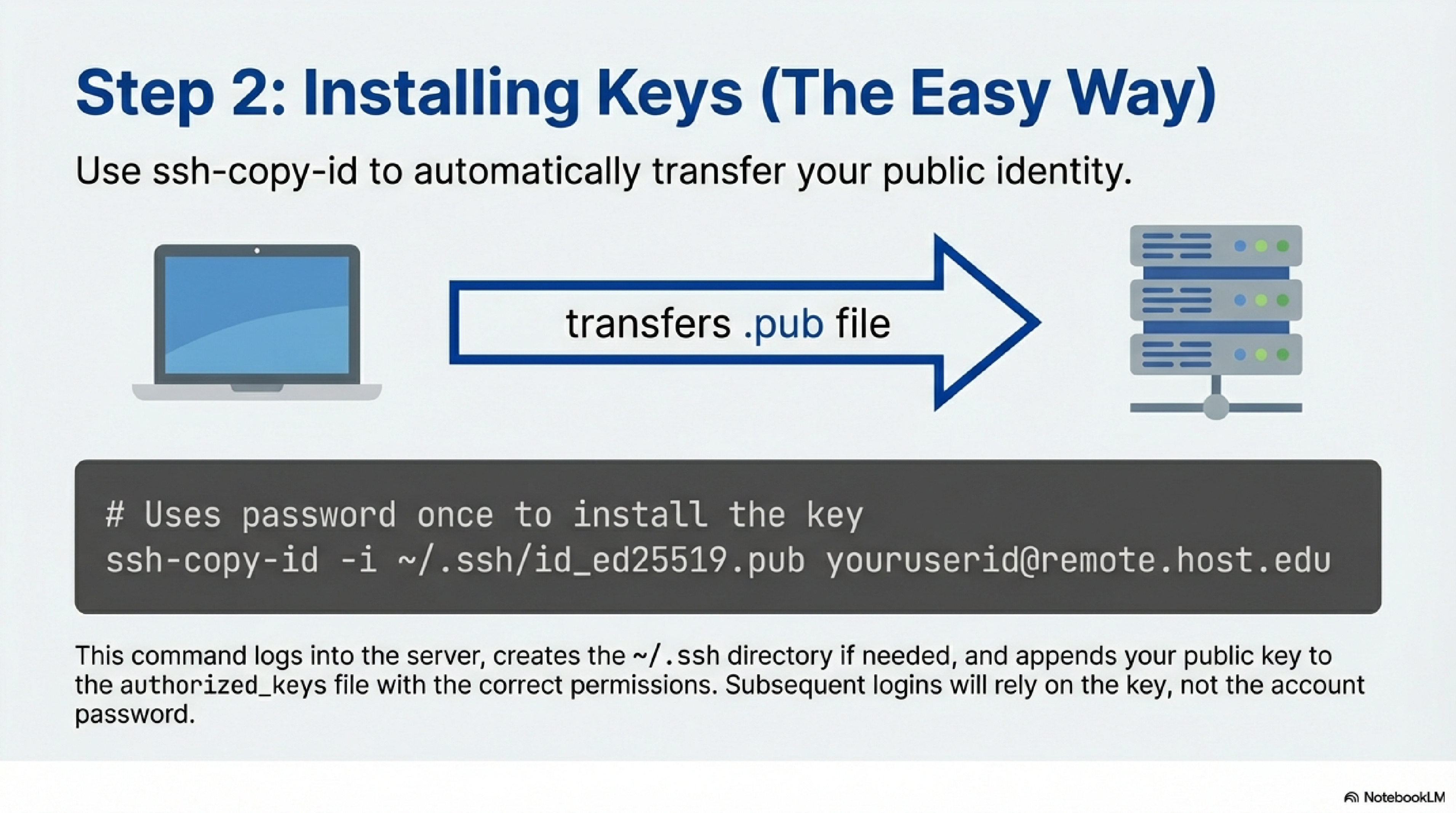 Step 2: Installing Keys (The Easy Way)

Use ssh-copy-id to automatically transfer your public identity.

transfers .pub file

# Uses password once to install the key
ssh-copy-id -i ~/.ssh/id_ed25519.pub youruserid@remote.host.edu

This command logs into the server, creates the ~/.ssh directory if needed, and appends your public key to the authorized_keys file with the correct permissions. Subsequent logins will rely on the key, not the account password.

NotebookLM